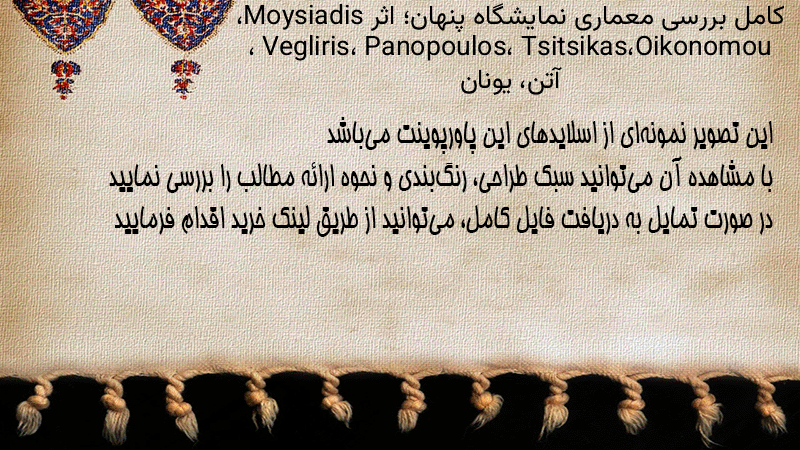 کامل بررسی معماری نمایشگاه پنهان؛ اثر Moysiadis، Vegliris، Panopoulos، Tsitsikas،Oikonomou ، آتن، یونان

این تصویر نمونه‌ای از اسلایدهای این پاورپوینت می‌باشد
با مشاهده آن می‌توانید سبک طراحی، رنگ‌بندی و نحوه ارائه مطالب را بررسی نمایید
در صورت تمایل به دریافت فایل کامل، می‌توانید از طریق لینک خرید اقدام فرمایید